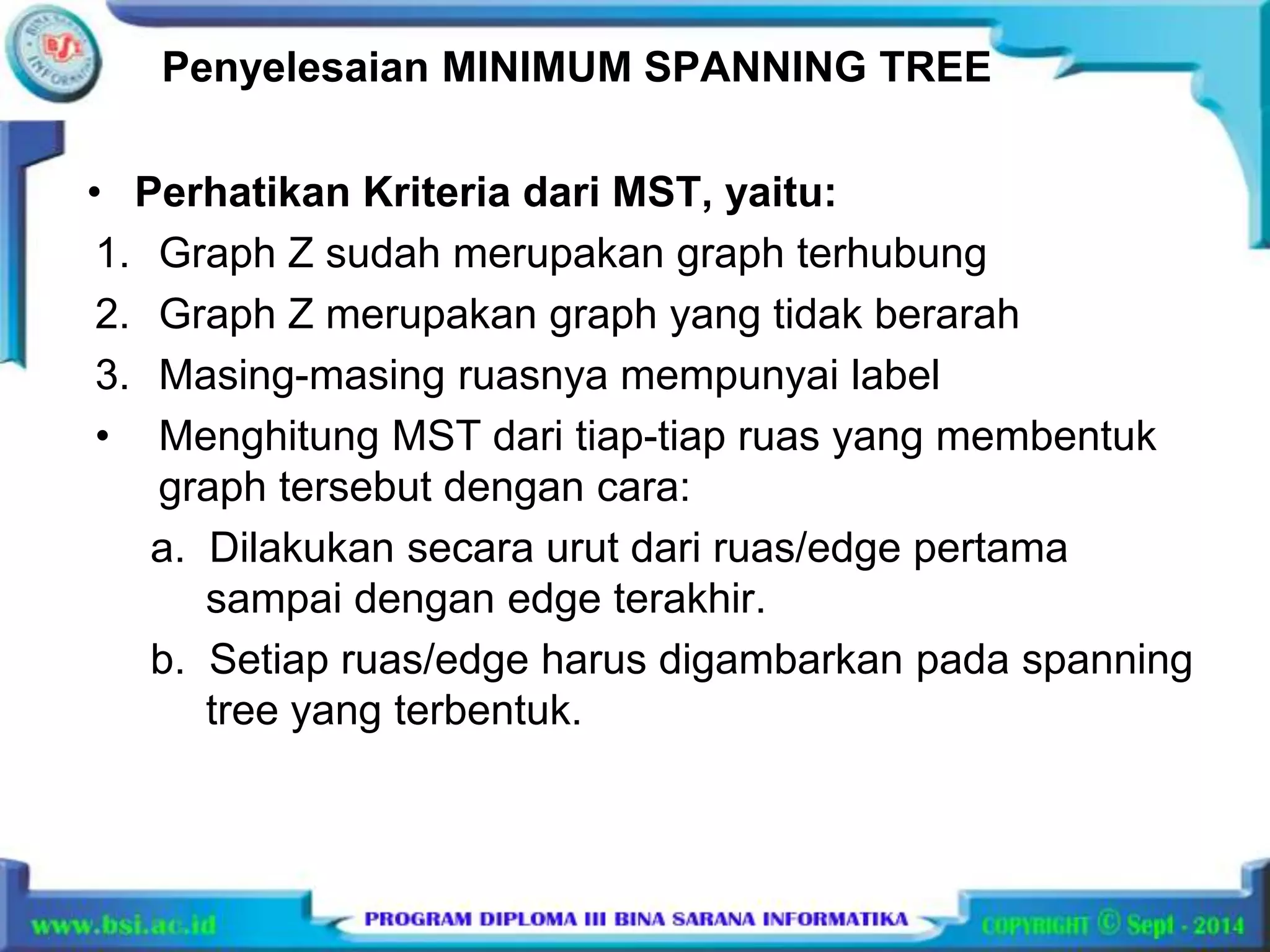 BINA SARANA INFORMATIKA
BSI

Penyelesaian MINIMUM SPANNING TREE

• Perhatikan Kriteria dari MST, yaitu:

1. Graph Z sudah merupakan graph terhubung
2. Graph Z merupakan graph yang tidak berarah
3. Masing-masing ruasnya mempunyai label

• Menghitung MST dari tiap-tiap ruas yang membentuk graph tersebut dengan cara:

a. Dilakukan secara urut dari ruas/edge pertama sampai dengan edge terakhir.
b. Setiap ruas/edge harus digambarkan pada spanning tree yang terbentuk.

www.bsi.ac.id PROGRAM DIPLOMA III BINA SARANA INFORMATIKA COPYRIGHT © Sept - 2014